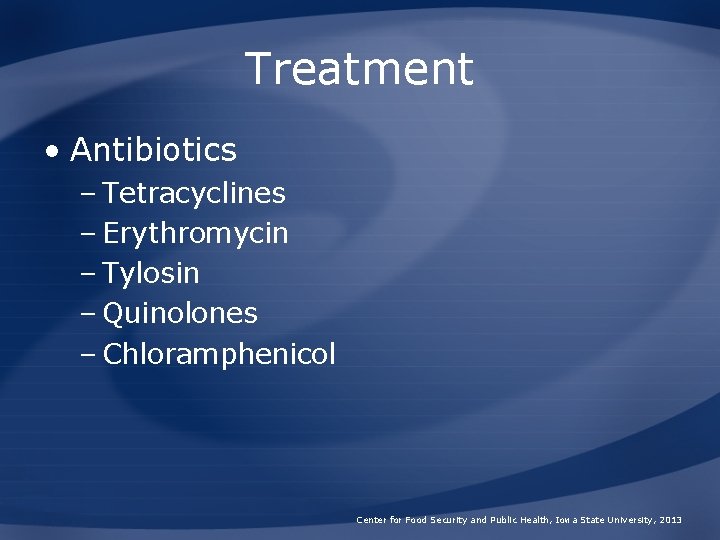 Treatment

• Antibiotics
– Tetracyclines
– Erythromycin
– Tylosin
– Quinolones
– Chloramphenicol

Center for Food Security and Public Health, Iowa State University, 2013